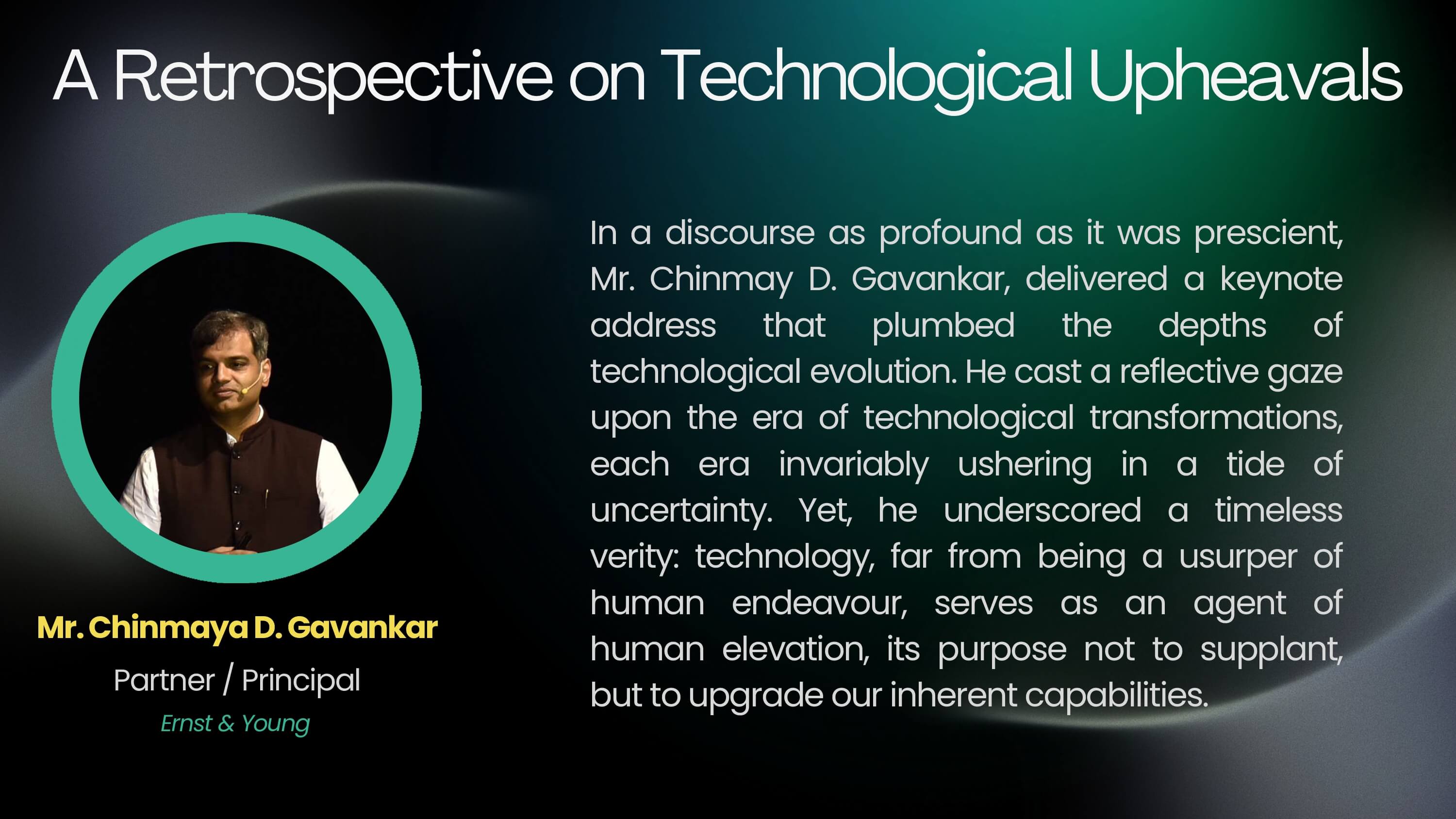 A Retrospective on Technological Upheavals

Mr. Chinmaya D. Gavankar
Partner / Principal
Ernst & Young

In a discourse as profound as it was prescient, Mr. Chinmay D. Gavankar, delivered a keynote address that plumbed the depths of technological evolution. He cast a reflective gaze upon the era of technological transformations, each era invariably ushering in a tide of uncertainty. Yet, he underscored a timeless verity: technology, far from being a usurper of human endeavour, serves as an agent of human elevation, its purpose not to supplant, but to upgrade our inherent capabilities.